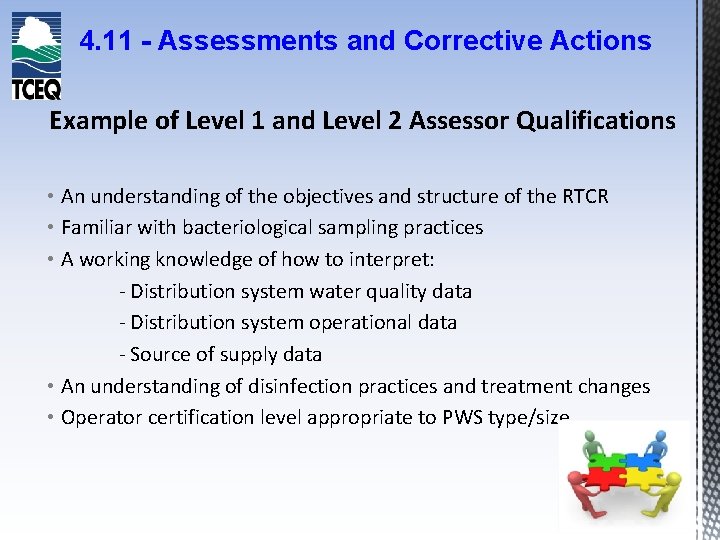 TCEQ

4.11 - Assessments and Corrective Actions

Example of Level 1 and Level 2 Assessor Qualifications

• An understanding of the objectives and structure of the RTCR
• Familiar with bacteriological sampling practices
• A working knowledge of how to interpret:
- Distribution system water quality data
- Distribution system operational data
- Source of supply data
• An understanding of disinfection practices and treatment changes
• Operator certification level appropriate to PWS type/size